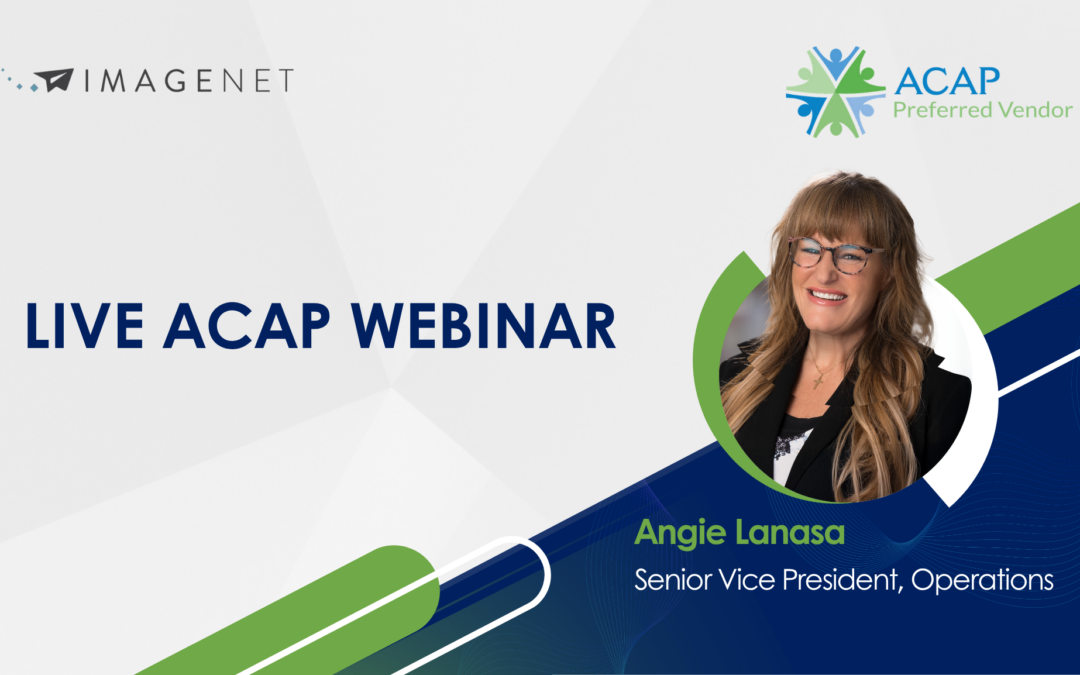 IMAGENET

ACAP
Preferred Vendor

LIVE ACAP WEBINAR

Angie Lanasa
Senior Vice President, Operations